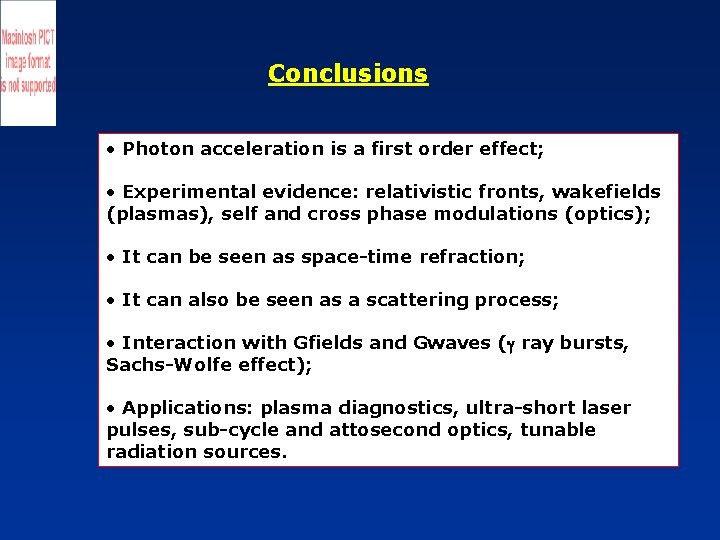 Macintosh PICT image format is not supported

Conclusions

• Photon acceleration is a first order effect;

• Experimental evidence: relativistic fronts, wakefields (plasmas), self and cross phase modulations (optics);

• It can be seen as space-time refraction;

• It can also be seen as a scattering process;

• Interaction with Gfields and Gwaves ($\gamma$ ray bursts, Sachs-Wolfe effect);

• Applications: plasma diagnostics, ultra-short laser pulses, sub-cycle and attosecond optics, tunable radiation sources.